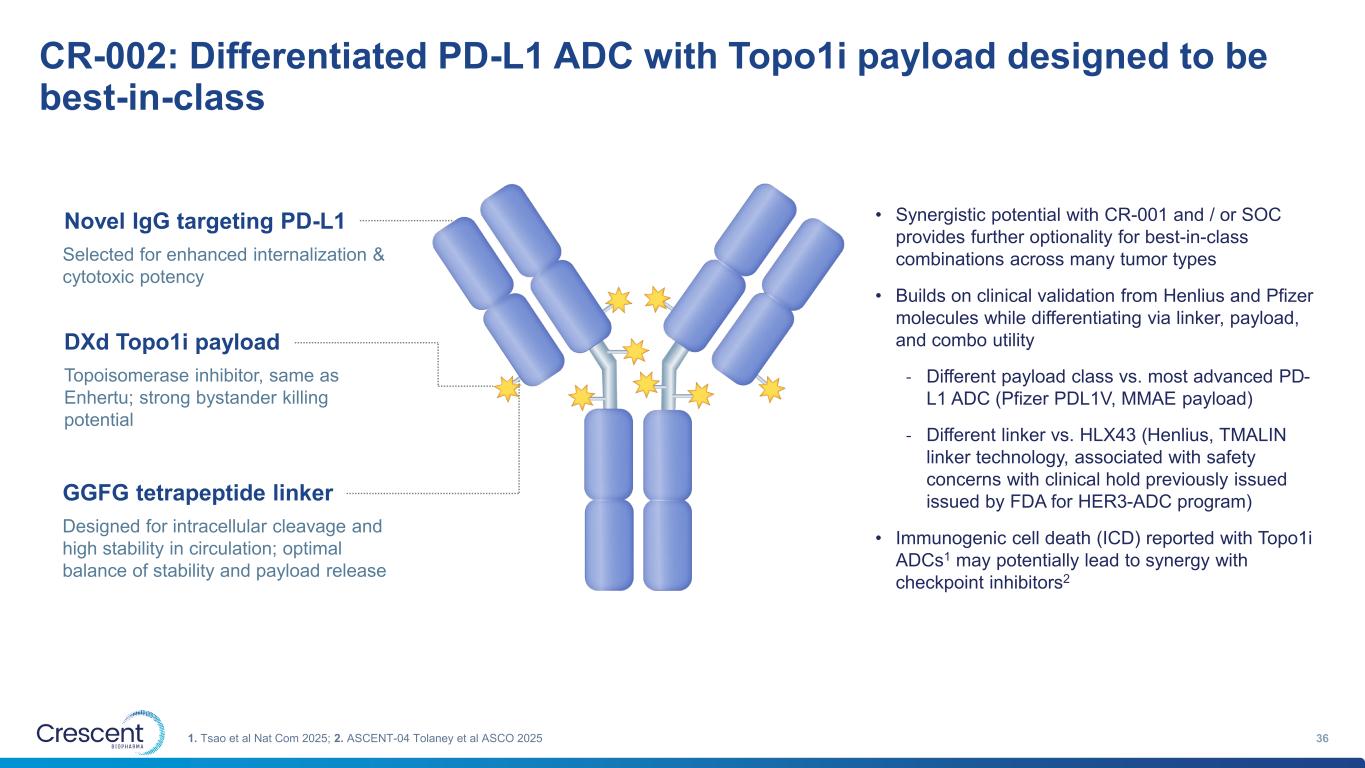 CR-002: Differentiated PD-L1 ADC with Topo1i payload designed to be best-in-class

Novel IgG targeting PD-L1

Selected for enhanced internalization & cytotoxic potency

DXd Topo1i payload

Topoisomerase inhibitor, same as Enhertu; strong bystander killing potential

GGFG tetrapeptide linker

Designed for intracellular cleavage and high stability in circulation; optimal balance of stability and payload release

• Synergistic potential with CR-001 and / or SOC provides further optionality for best-in-class combinations across many tumor types

• Builds on clinical validation from Henlius and Pfizer molecules while differentiating via linker, payload, and combo utility

- Different payload class vs. most advanced PD-L1 ADC (Pfizer PDL1V, MMAE payload)

- Different linker vs. HLX43 (Henlius, TMALIN linker technology, associated with safety concerns with clinical hold previously issued issued by FDA for HER3-ADC program)

• Immunogenic cell death (ICD) reported with Topo1i ADCs$^1$ may potentially lead to synergy with checkpoint inhibitors$^2$

Crescent BIOPHARMA

1. Tsao et al Nat Com 2025; 2. ASCENT-04 Tolaney et al ASCO 2025

36